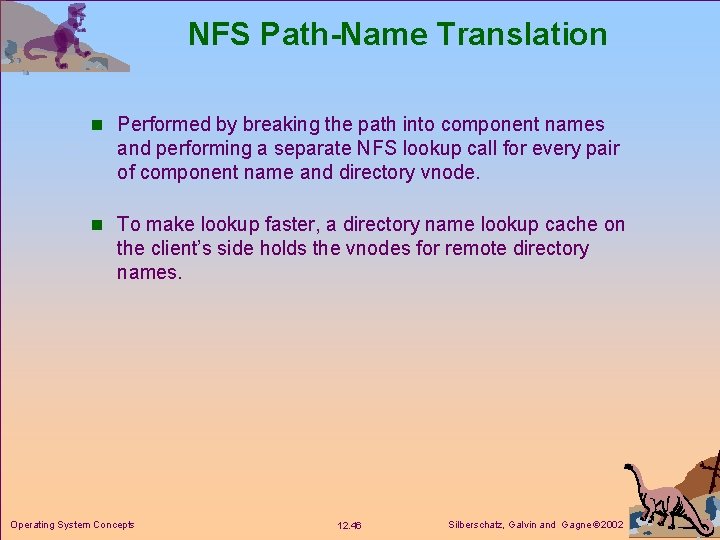 NFS Path-Name Translation

Performed by breaking the path into component names and performing a separate NFS lookup call for every pair of component name and directory vnode.

To make lookup faster, a directory name lookup cache on the client's side holds the vnodes for remote directory names.

Operating System Concepts

12.46

Silberschatz, Galvin and Gagne ©2002